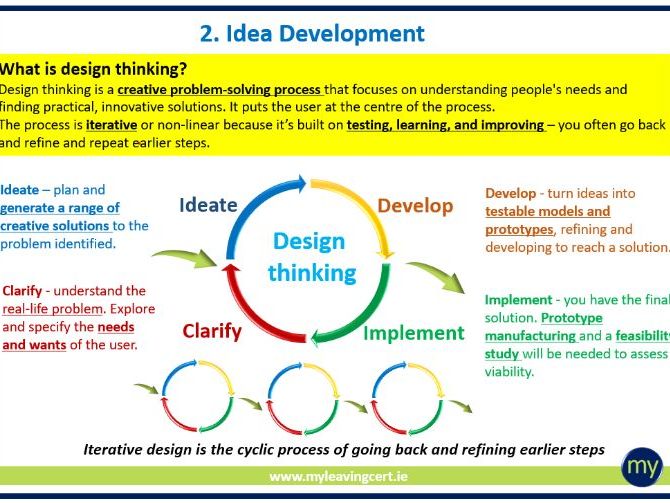 2. Idea Development

What is design thinking?
Design thinking is a creative problem-solving process that focuses on understanding people's needs and finding practical, innovative solutions. It puts the user at the centre of the process.
The process is iterative or non-linear because it's built on testing, learning, and improving – you often go back and refine and repeat earlier steps.

Ideate – plan and generate a range of creative solutions to the problem identified.

Clarify - understand the real-life problem. Explore and specify the needs and wants of the user.

Ideate

Develop

Design thinking

Clarify

Implement

Develop - turn ideas into testable models and prototypes, refining and developing to reach a solution.

Implement - you have the final solution. Prototype manufacturing and a feasibility study will be needed to assess viability.

Iterative design is the cyclic process of going back and refining earlier steps

www.myleavingcert.ie

my